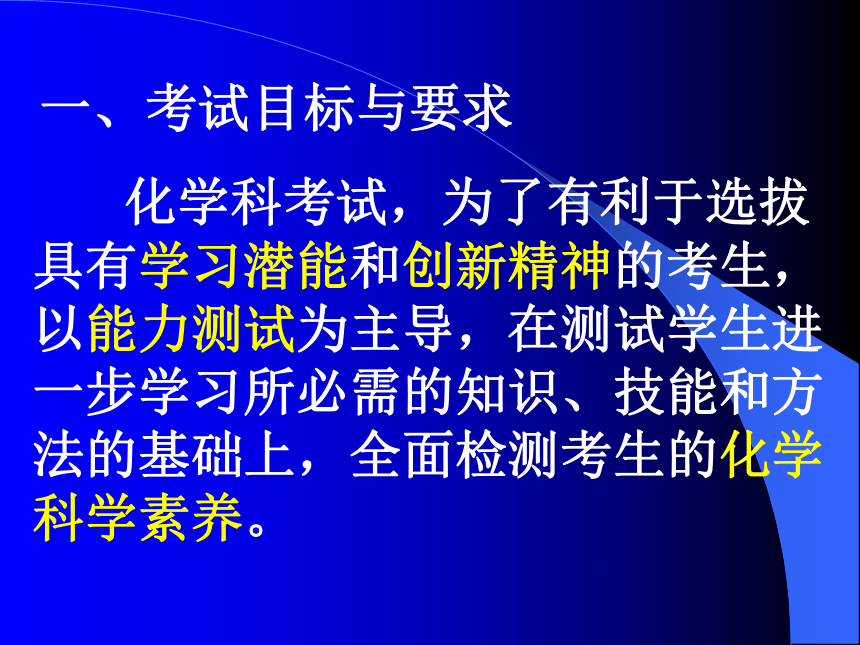 一、考试目标与要求

化学科考试，为了有利于选拔具有学习潜能和创新精神的考生，以能力测试为主导，在测试学生进一步学习所必需的知识、技能和方法的基础上，全面检测考生的化学科学素养。